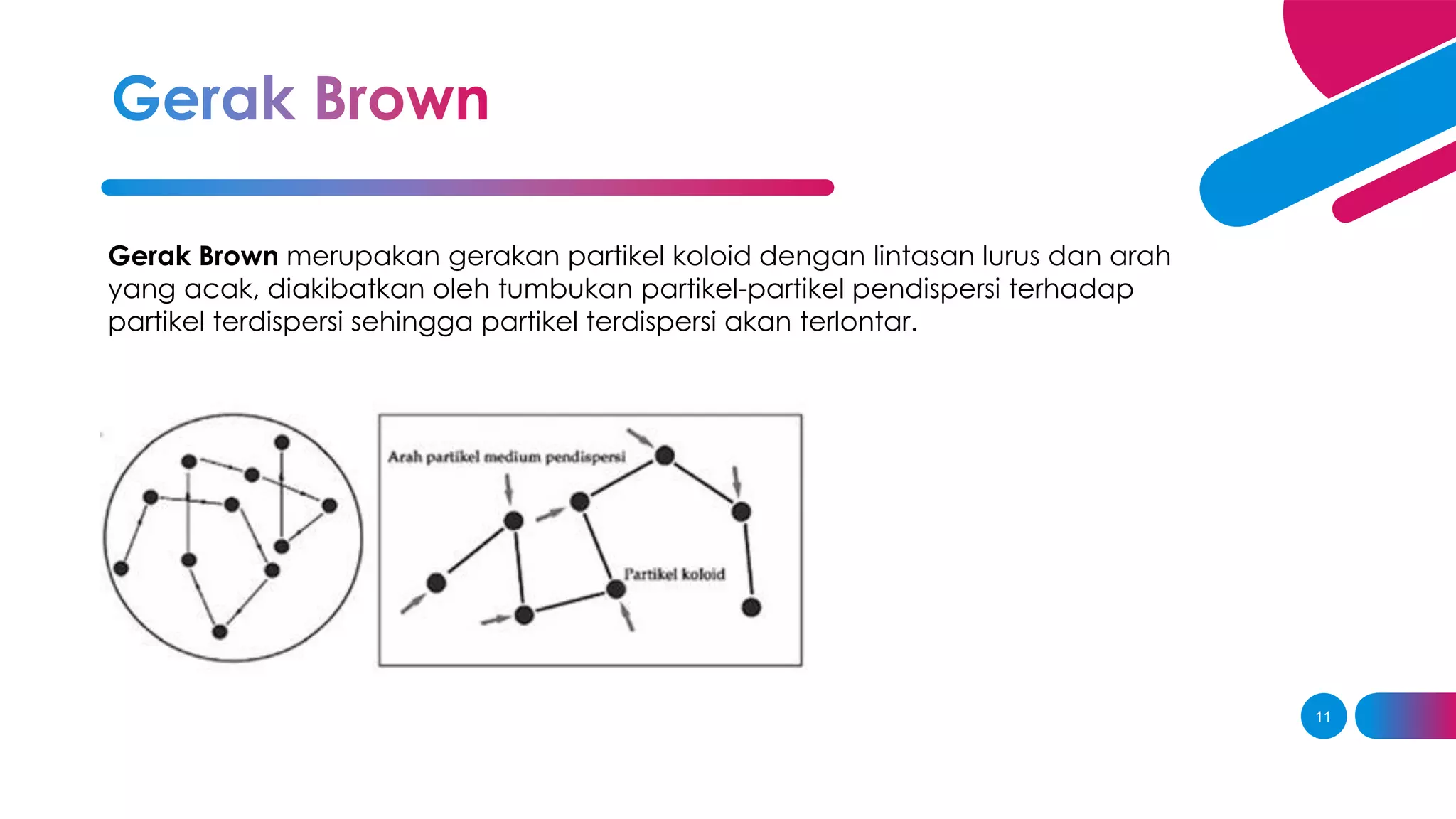 Gerak Brown

Gerak Brown merupakan gerakan partikel koloid dengan lintasan lurus dan arah yang acak, diakibatkan oleh tumbukan partikel-partikel pendispersi terhadap partikel terdispersi sehingga partikel terdispersi akan terlontar.

Arah partikel medium pendispersi

Partikel koloid

11